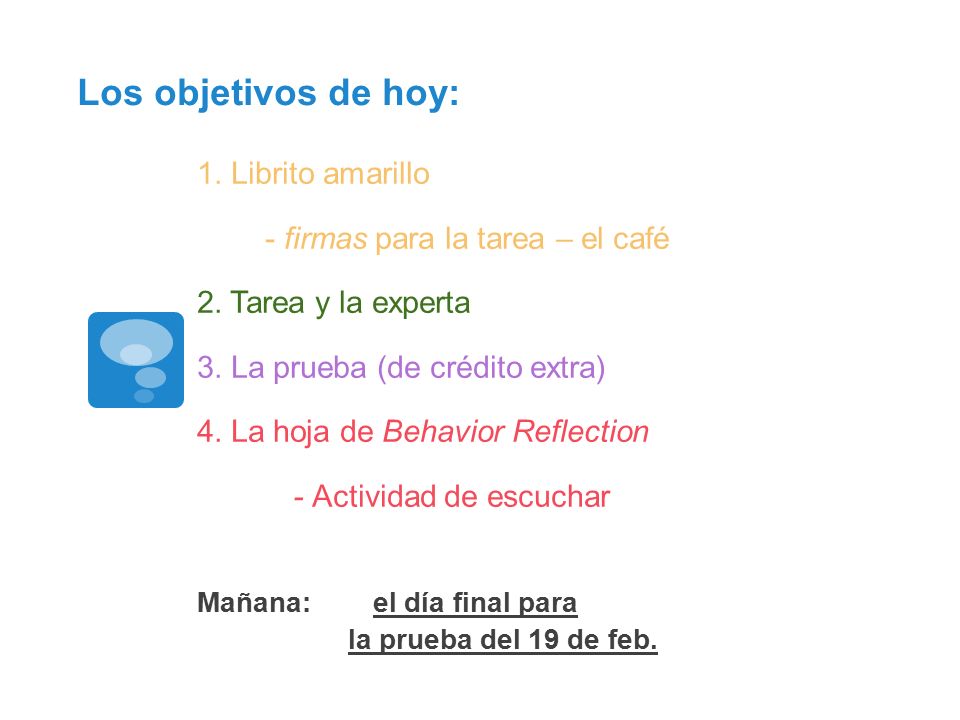 Los objetivos de hoy:

1. Librito amarillo

- firmas para la tarea – el café

2. Tarea y la experta

3. La prueba (de crédito extra)

4. La hoja de Behavior Reflection

- Actividad de escuchar

Mañana: el día final para la prueba del 19 de feb.